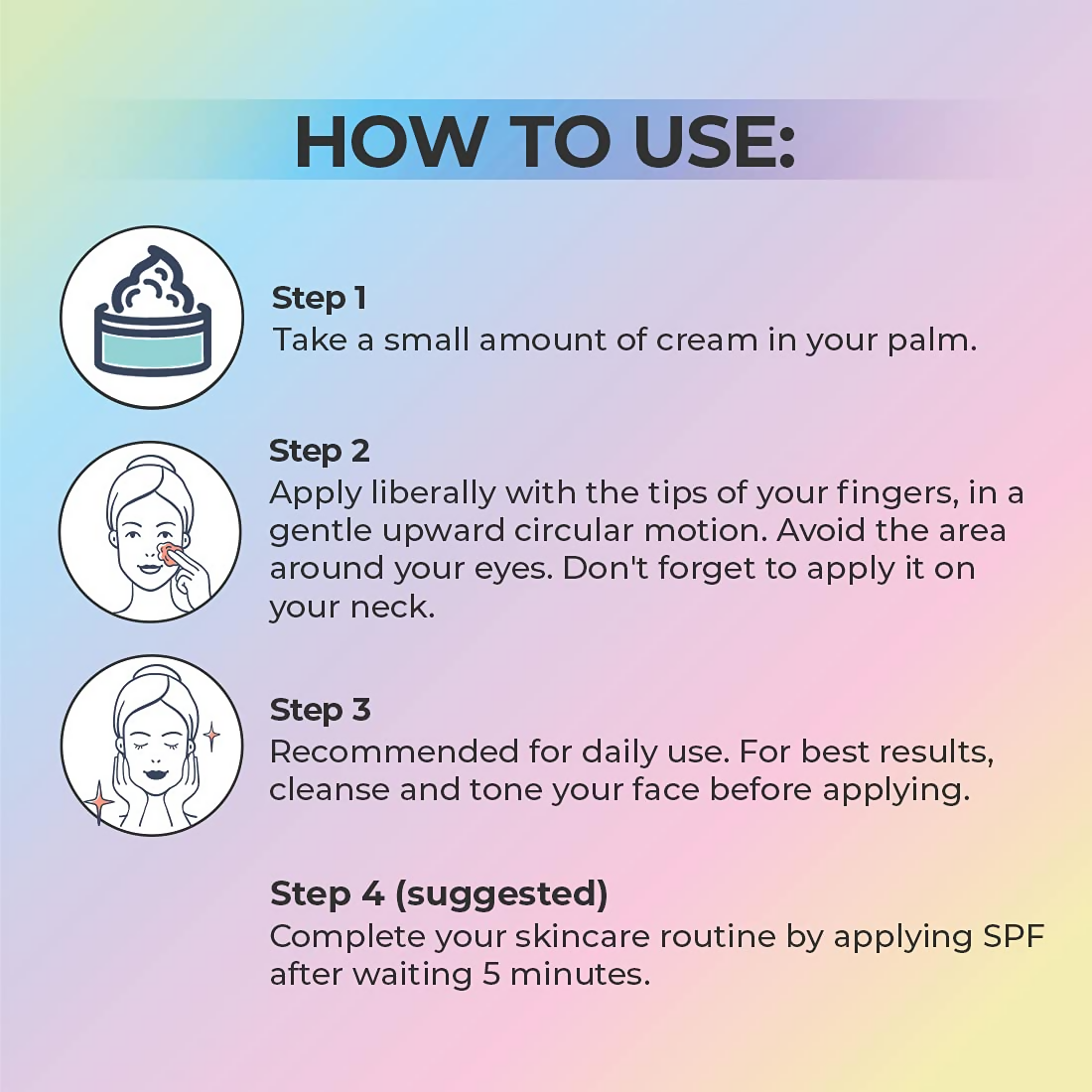 HOW TO USE:

Step 1
Take a small amount of cream in your palm.

Step 2
Apply liberally with the tips of your fingers, in a gentle upward circular motion. Avoid the area around your eyes. Don't forget to apply it on your neck.

Step 3
Recommended for daily use. For best results, cleanse and tone your face before applying.

Step 4 (suggested)
Complete your skincare routine by applying SPF after waiting 5 minutes.